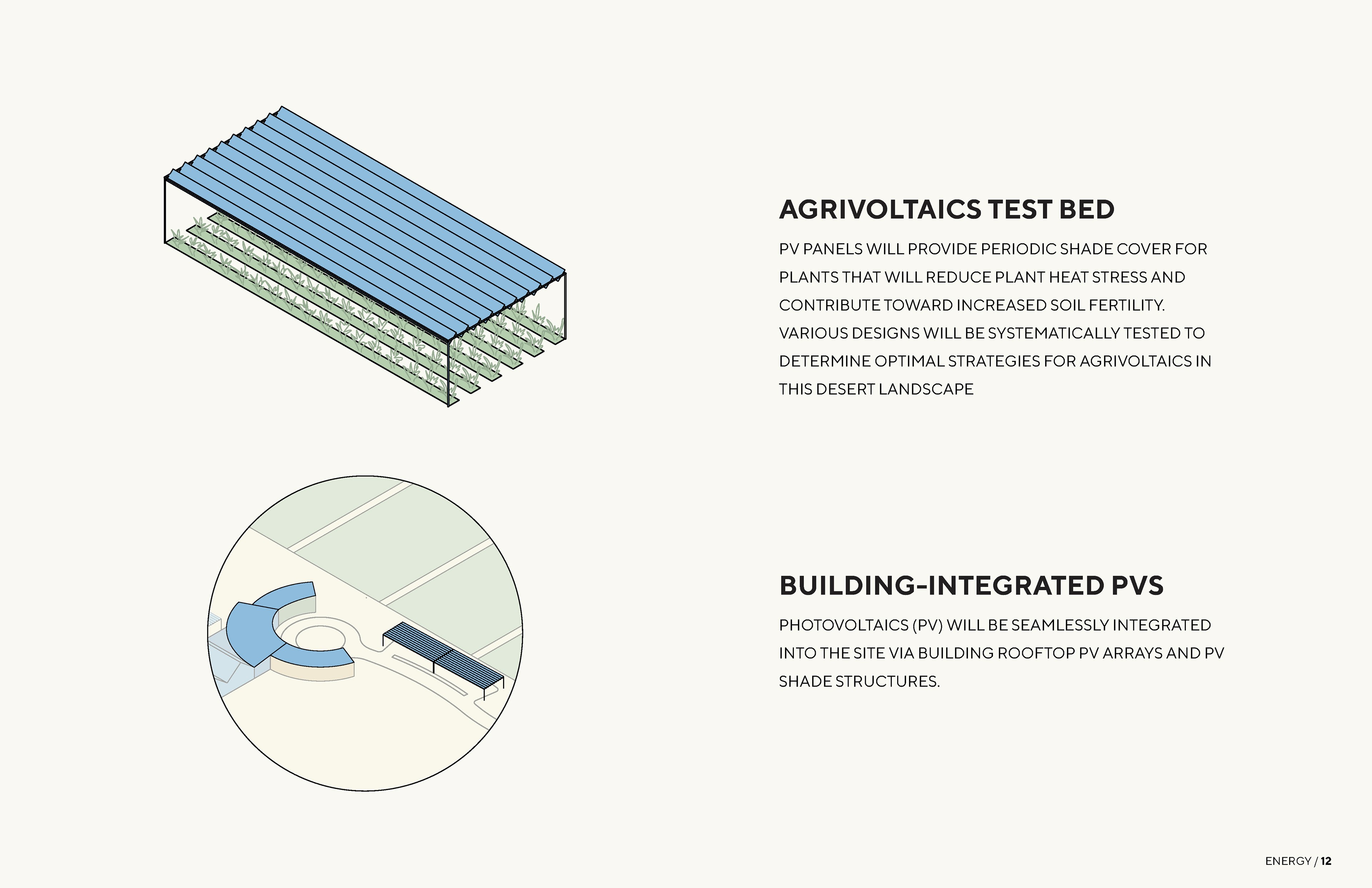 AGRIVOLTAICS TEST BED

PV PANELS WILL PROVIDE PERIODIC SHADE COVER FOR PLANTS THAT WILL REDUCE PLANT HEAT STRESS AND CONTRIBUTE TOWARD INCREASED SOIL FERTILITY. VARIOUS DESIGNS WILL BE SYSTEMATICALLY TESTED TO DETERMINE OPTIMAL STRATEGIES FOR AGRIVOLTAICS IN THIS DESERT LANDSCAPE

BUILDING-INTEGRATED PVS

PHOTOVOLTAICS (PV) WILL BE SEAMLESSLY INTEGRATED INTO THE SITE VIA BUILDING ROOFTOP PV ARRAYS AND PV SHADE STRUCTURES.

ENERGY / 12